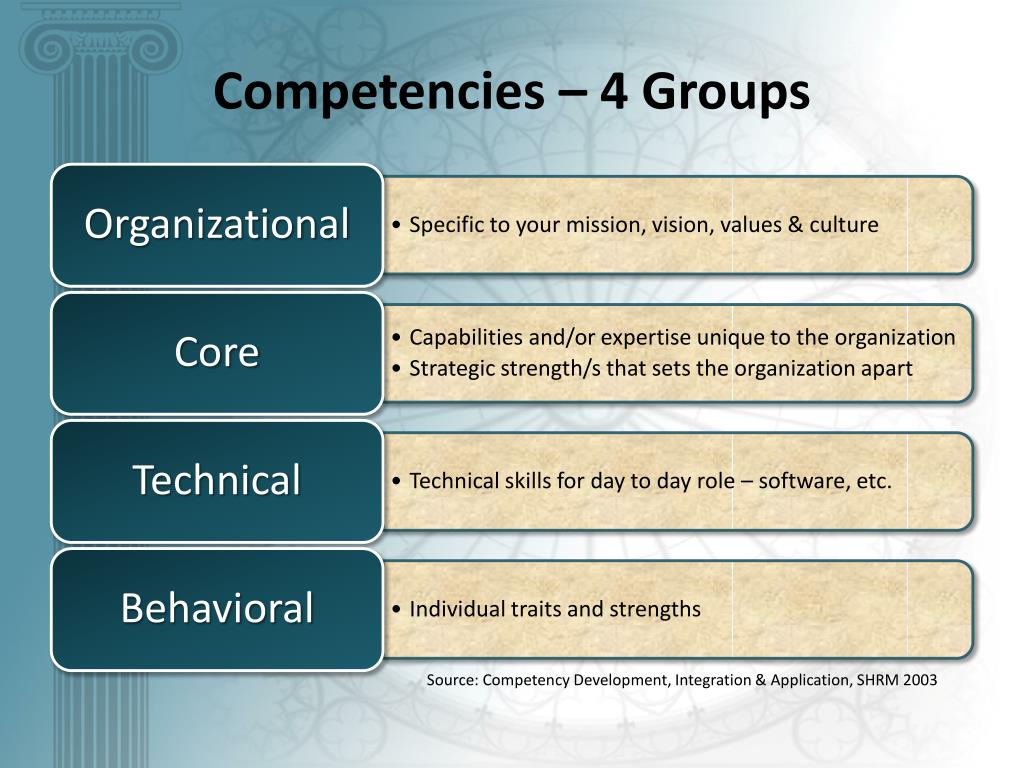 Competencies – 4 Groups

Organizational

• Specific to your mission, vision, values & culture

Core

• Capabilities and/or expertise unique to the organization
• Strategic strength/s that sets the organization apart

Technical

• Technical skills for day to day role – software, etc.

Behavioral

• Individual traits and strengths

Source: Competency Development, Integration & Application, SHRM 2003